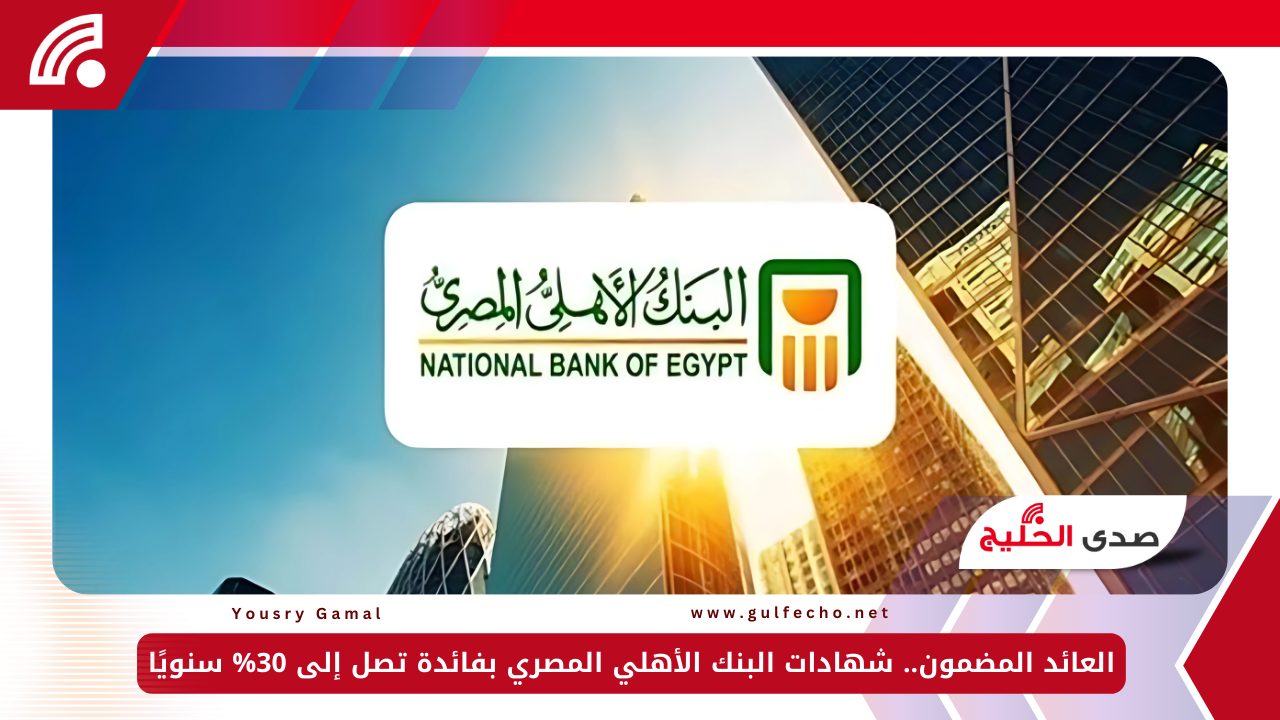 البنك الأهلي المصري
NATIONAL BANK OF EGYPT

صدى الخليج

Yousry Gamal

www.gulfecho.net

العائد المضمون.. شهادات البنك الأهلي المصري بفائدة تصل إلى 30% سنويًا